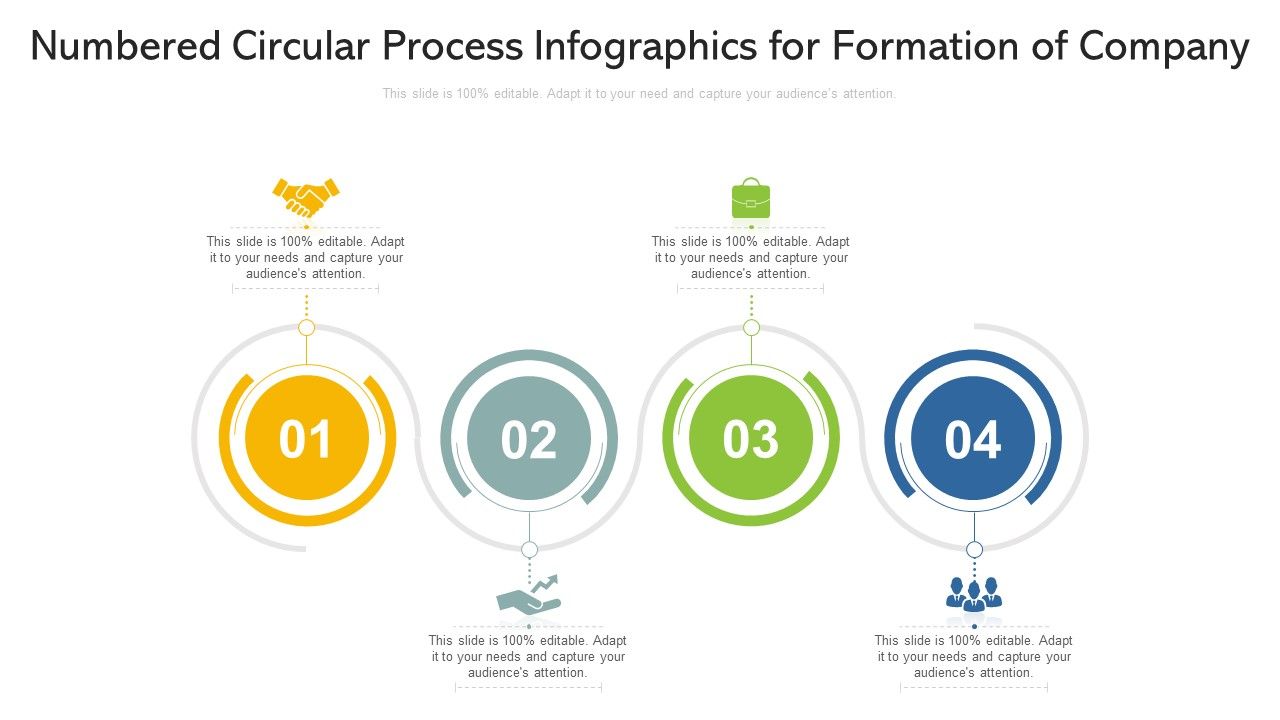 Numbered Circular Process Infographics for Formation of Company

This slide is 100% editable. Adapt it to your need and capture your audience's attention.

This slide is 100% editable. Adapt it to your needs and capture your audience's attention.

This slide is 100% editable. Adapt it to your needs and capture your audience's attention.

01

02

03

04

This slide is 100% editable. Adapt it to your needs and capture your audience's attention.

This slide is 100% editable. Adapt it to your needs and capture your audience's attention.